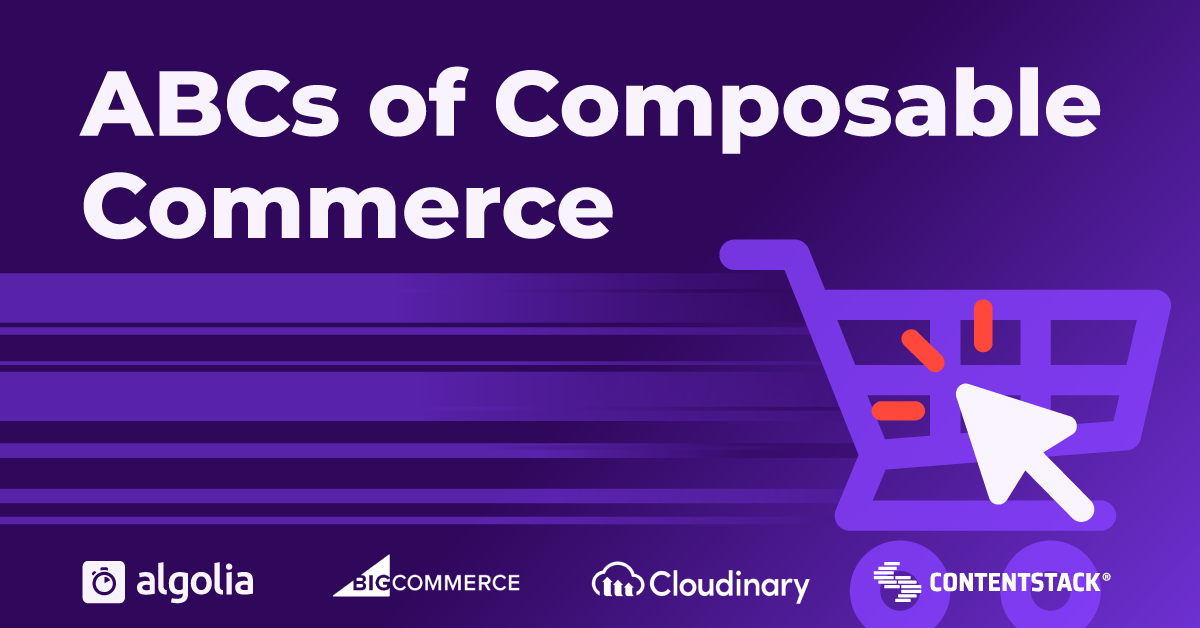 ABCs of Composable Commerce

algolia

BIGCOMMERCE

Cloudinary

CONTENTSTACK®